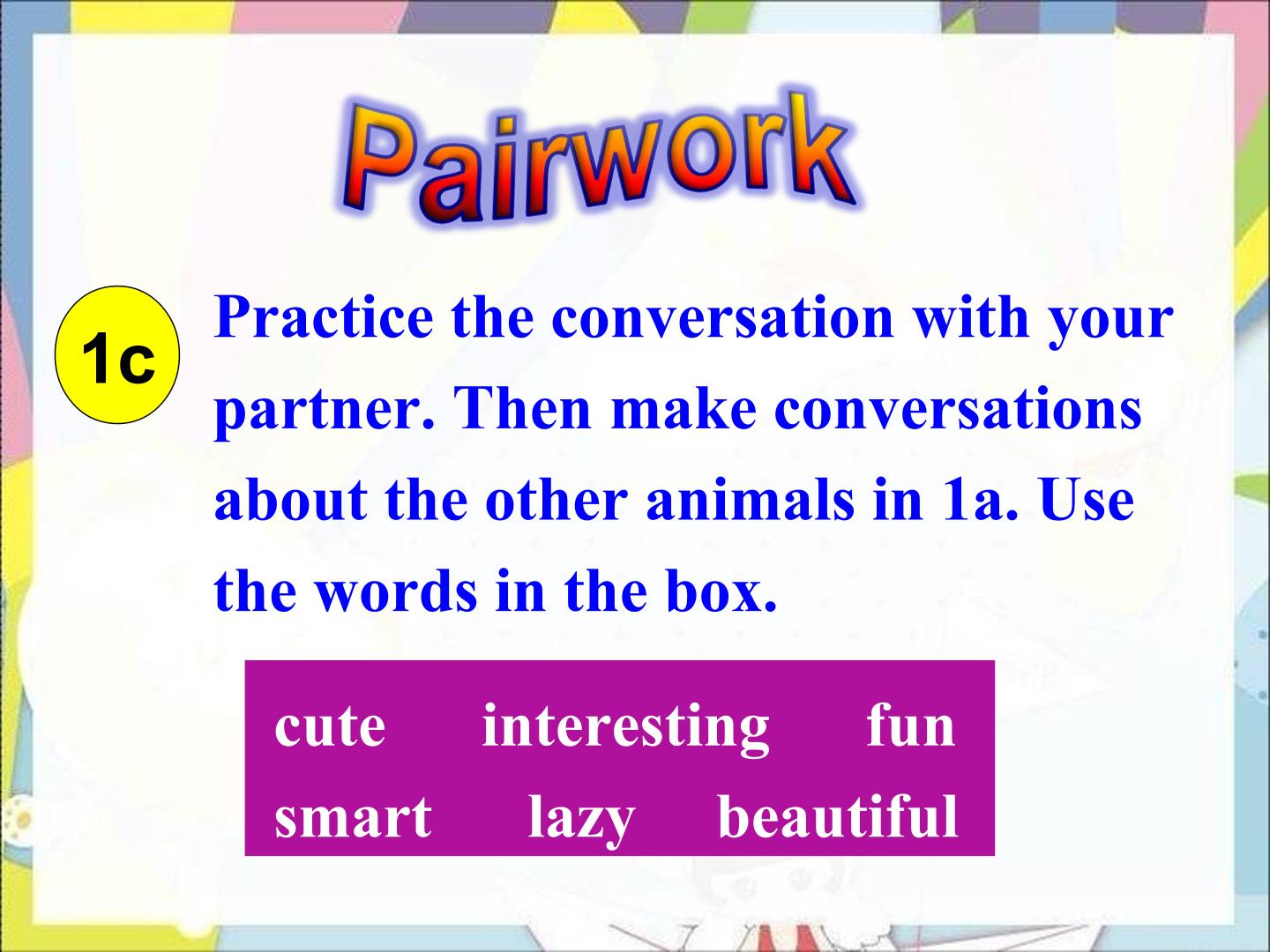 Pairwork

1c

Practice the conversation with your partner. Then make conversations about the other animals in 1a. Use the words in the box.

cute interesting fun
smart lazy beautiful